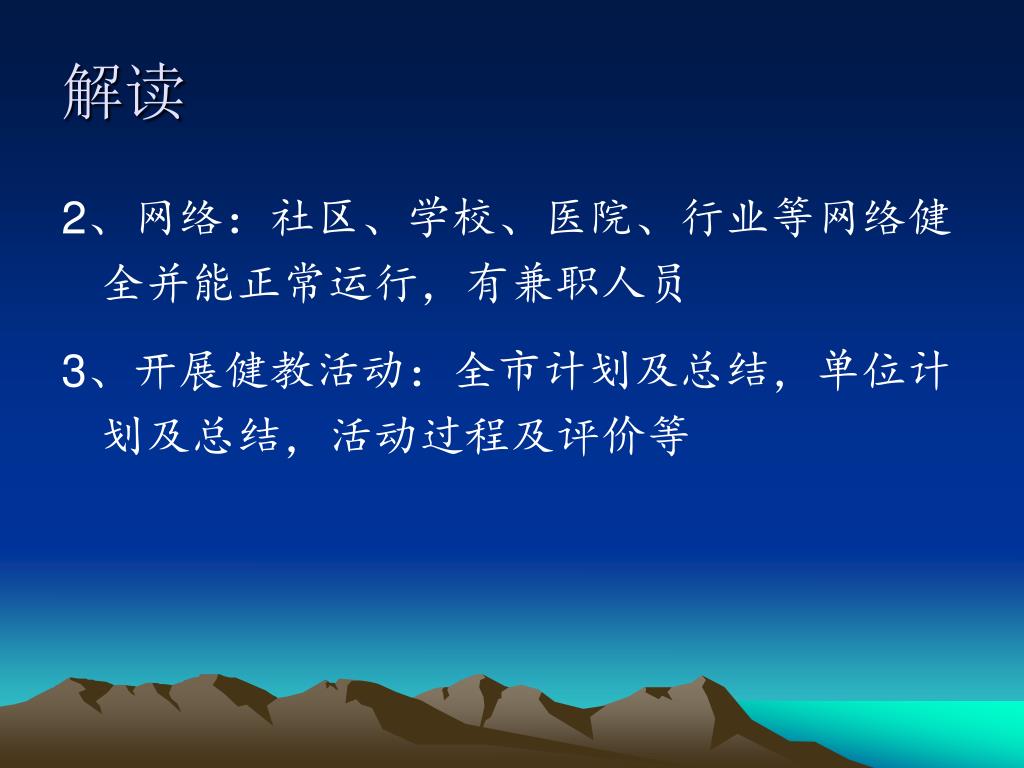 解读

2、网络：社区、学校、医院、行业等网络健全并能正常运行，有兼职人员

3、开展健教活动：全市计划及总结，单位计划及总结，活动过程及评价等